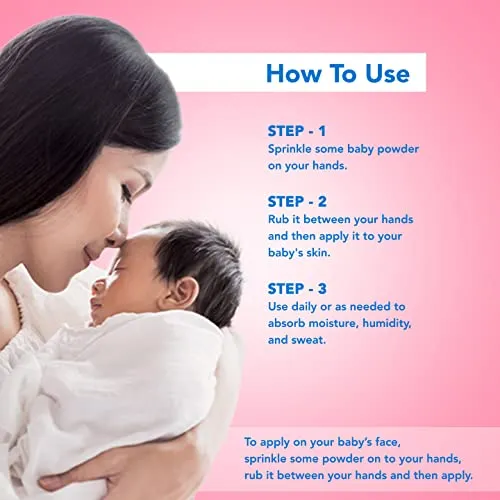 How To Use

STEP - 1
Sprinkle some baby powder on your hands.

STEP - 2
Rub it between your hands and then apply it to your baby's skin.

STEP - 3
Use daily or as needed to absorb moisture, humidity, and sweat.

To apply on your baby's face, sprinkle some powder on to your hands, rub it between your hands and then apply.